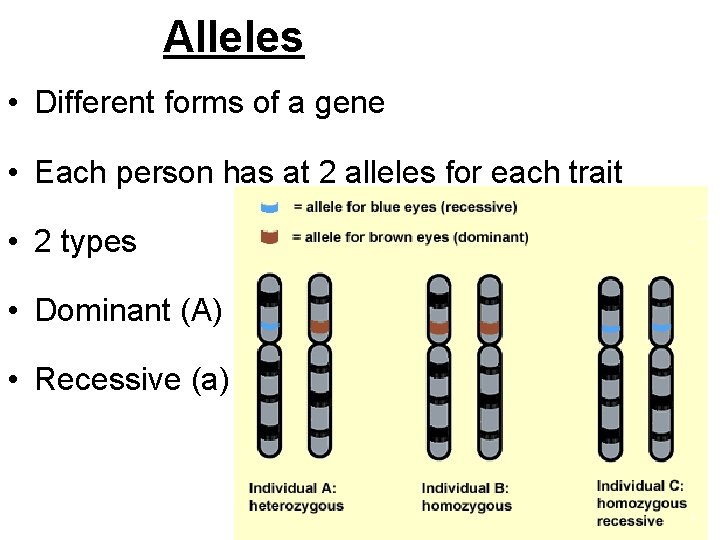 Alleles

• Different forms of a gene

• Each person has at 2 alleles for each trait

• 2 types

• Dominant (A)

• Recessive (a)

= allele for blue eyes (recessive)

= allele for brown eyes (dominant)

Individual A: heterozygous

Individual B: homozygous

Individual C: homozygous recessive